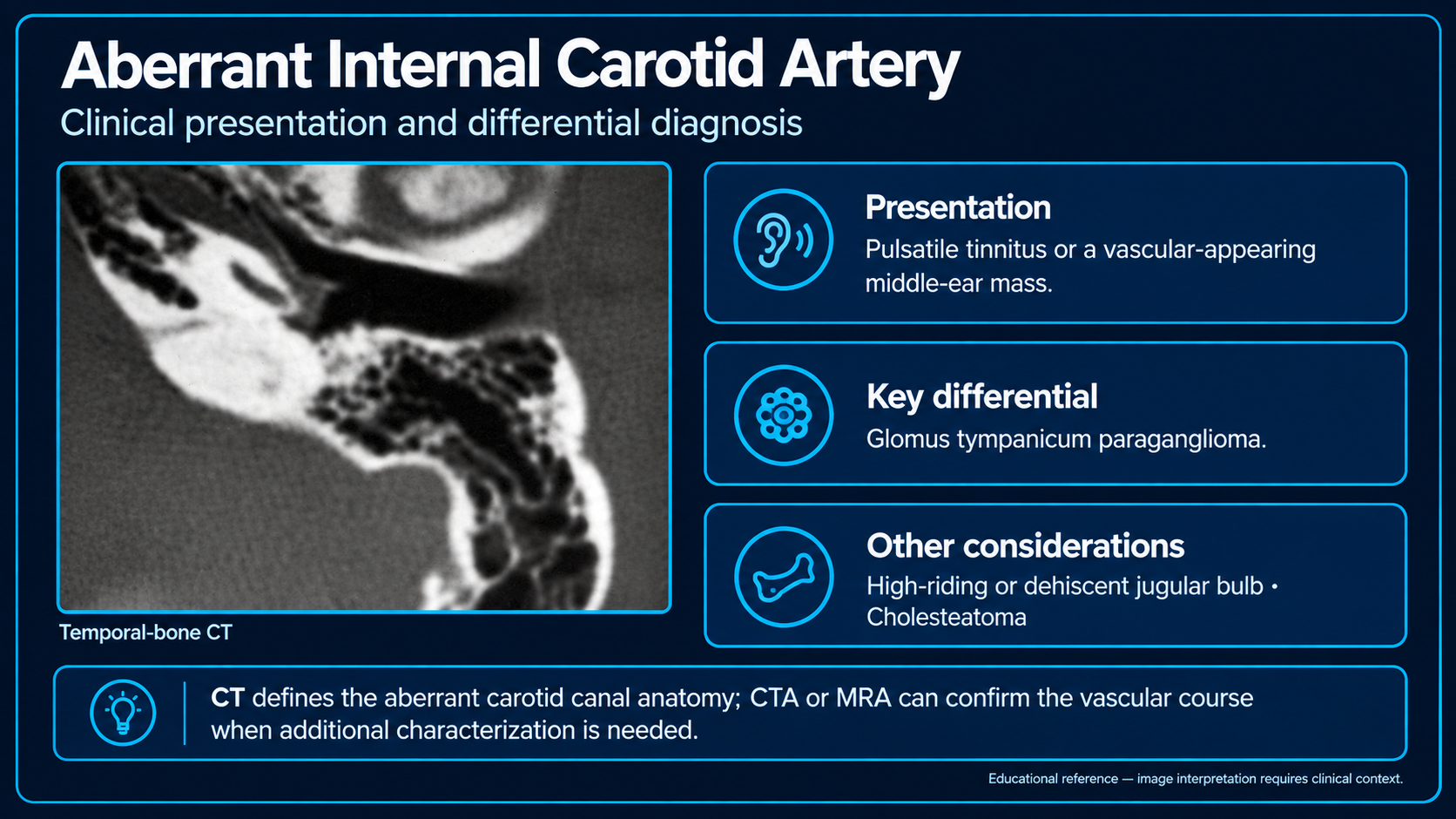 Aberrant Internal Carotid Artery

Clinical presentation and differential diagnosis

Temporal-bone CT

Presentation

Pulsatile tinnitus or a vascular-appearing middle-ear mass.

Key differential

Glomus tympanicum paraganglioma.

Other considerations

High-riding or dehiscent jugular bulb • Cholesteatoma

CT defines the aberrant carotid canal anatomy; CTA or MRA can confirm the vascular course when additional characterization is needed.

Educational reference — image interpretation requires clinical context.